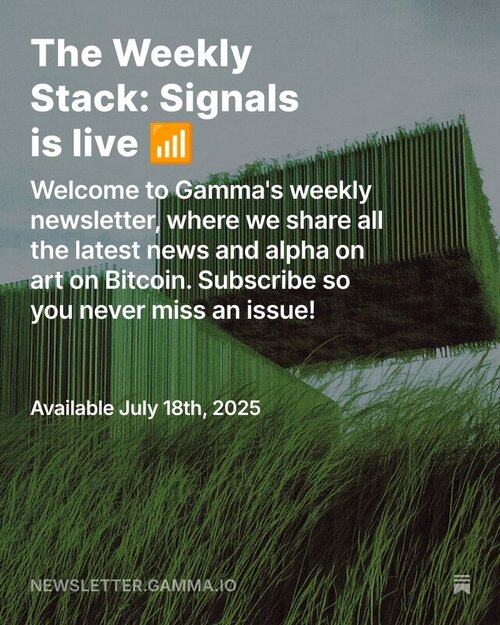 The Weekly Stack: Signals is live 📶

Welcome to Gamma's weekly newsletter, where we share all the latest news and alpha on art on Bitcoin. Subscribe so you never miss an issue!

Available July 18th, 2025

NEWSLETTER.GAMMA.IO